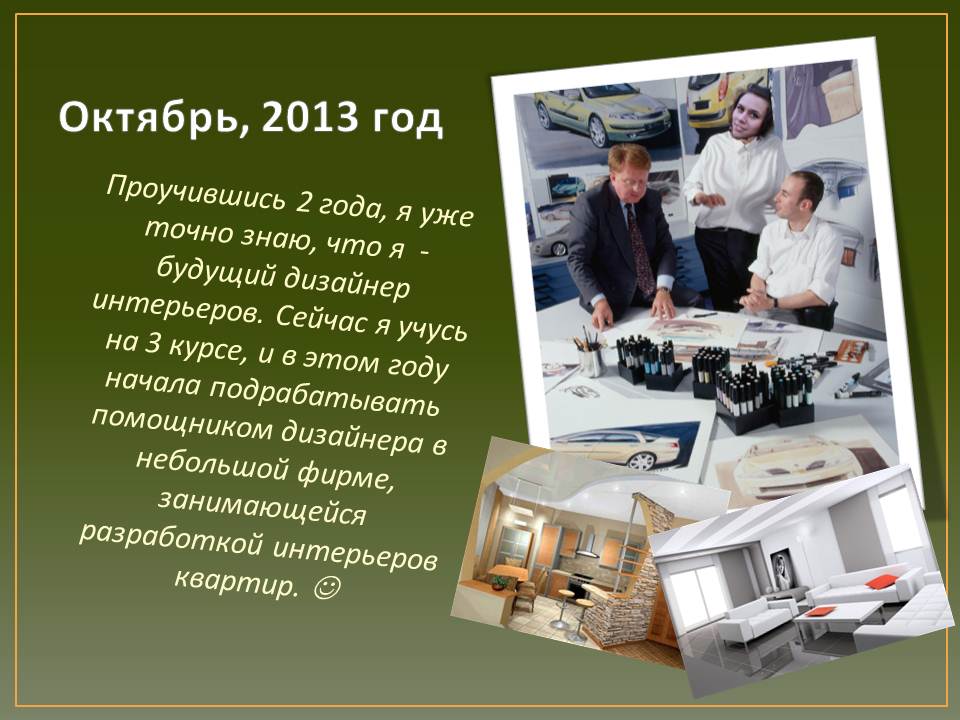 Октябрь, 2013 год

Проучившись 2 года, я уже точно знаю, что я - будущий дизайнер интерьеров. Сейчас я учусь на 3 курсе, и в этом году начала подрабатывать помощником дизайнера в небольшой фирме, занимающейся разработкой интерьеров квартир. ☺